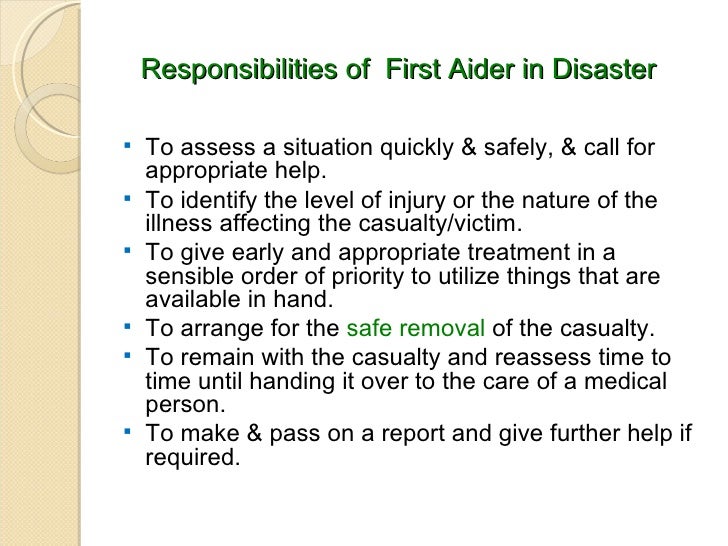 Responsibilities of  First Aider in Disaster

- To assess a situation quickly & safely, & call for appropriate help.
- To identify the level of injury or the nature of the illness affecting the casualty/victim.
- To give early and appropriate treatment in a sensible order of priority to utilize things that are available in hand.
- To arrange for the safe removal of the casualty.
- To remain with the casualty and reassess time to time until handing it over to the care of a medical person.
- To make & pass on a report and give further help if required.